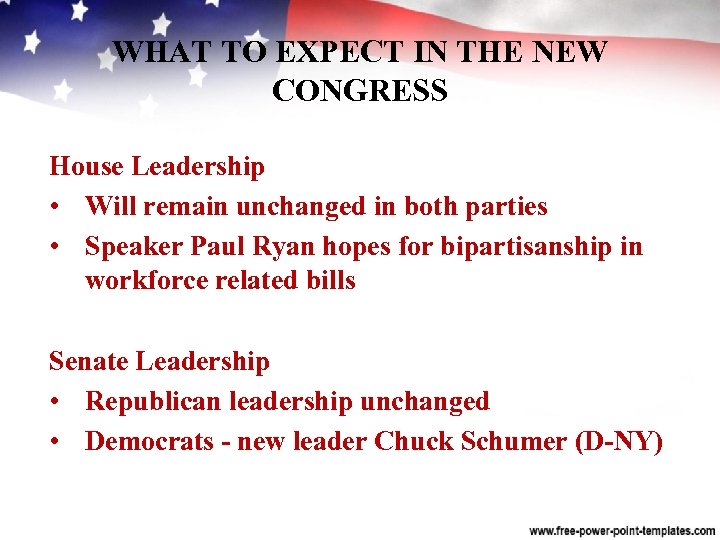 WHAT TO EXPECT IN THE NEW CONGRESS

House Leadership

• Will remain unchanged in both parties

• Speaker Paul Ryan hopes for bipartisanship in workforce related bills

Senate Leadership

• Republican leadership unchanged

• Democrats - new leader Chuck Schumer (D-NY)

www.free-power-point-templates.com